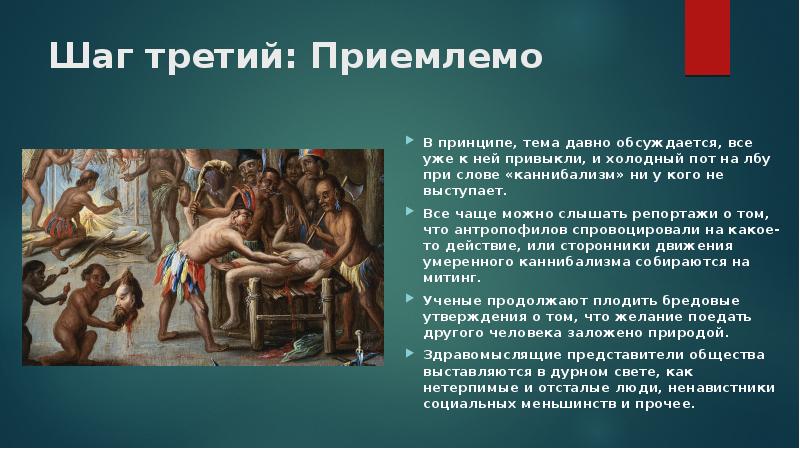 Шаг третий: Приемлемо

В принципе, тема давно обсуждается, все уже к ней привыкли, и холодный пот на лбу при слове «каннибализм» ни у кого не выступает.

Все чаще можно слышать репортажи о том, что антропофилов спровоцировали на какое-то действие, или сторонники движения умеренного каннибализма собираются на митинг.

Ученые продолжают плодить бредовые утверждения о том, что желание поедать другого человека заложено природой.

Здравомыслящие представители общества выставляются в дурном свете, как нетерпимые и отсталые люди, ненавистники социальных меньшинств и прочее.